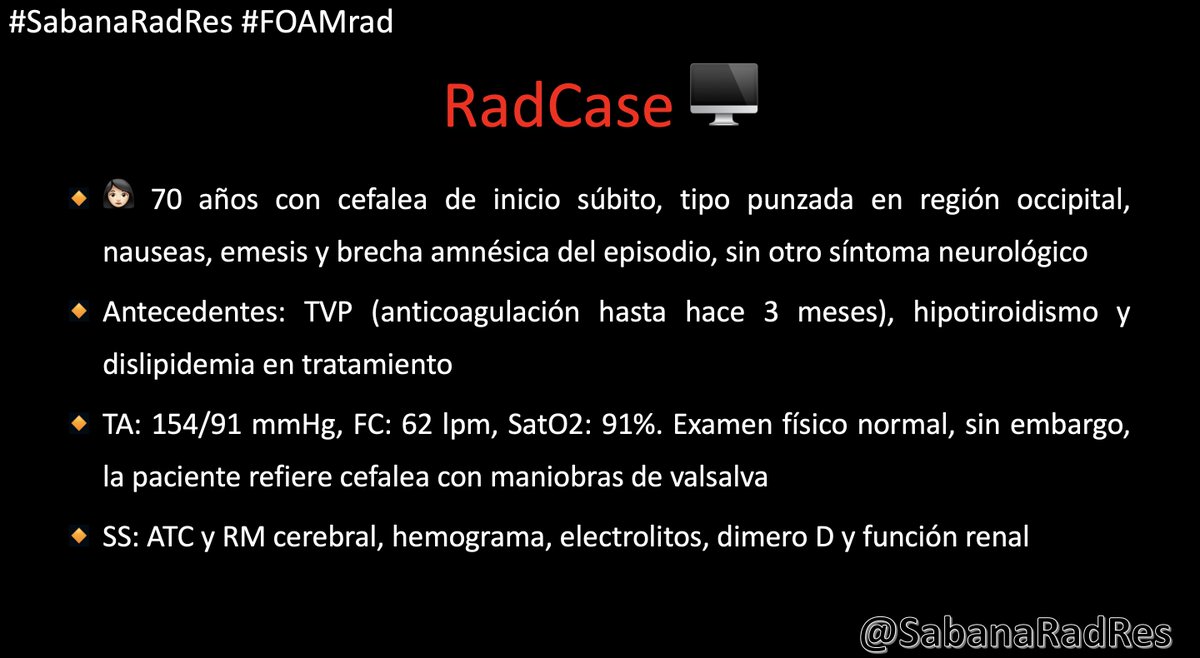 #SabanaRadRes #FOAMrad

RadCase

70 años con cefalea de inicio súbito, tipo punzada en región occipital, nauseas, emesis y brecha amnésica del episodio, sin otro síntoma neurológico

Antecedentes: TVP (anticoagulación hasta hace 3 meses), hipotiroidismo y dislipidemia en tratamiento

TA: 154/91 mmHg, FC: 62 lpm, SatO2: 91%. Examen físico normal, sin embargo, la paciente refiere cefalea con maniobras de valsalva

SS: ATC y RM cerebral, hemograma, electrolitos, dimero D y función renal

@SabanaRadRes